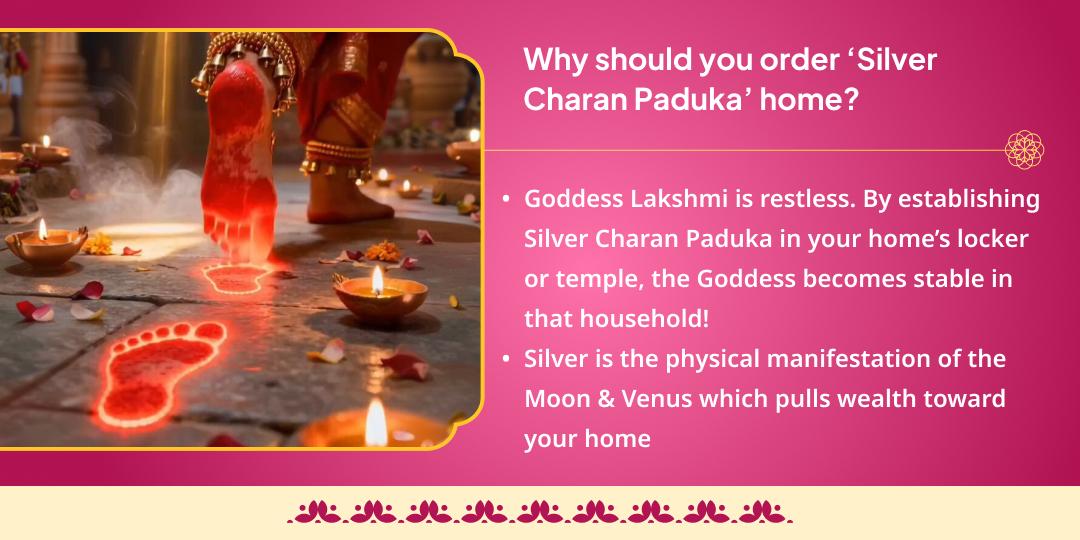 Why should you order ‘Silver Charan Paduka’ home?

• Goddess Lakshmi is restless. By establishing Silver Charan Paduka in your home’s locker or temple, the Goddess becomes stable in that household!
• Silver is the physical manifestation of the Moon & Venus which pulls wealth toward your home